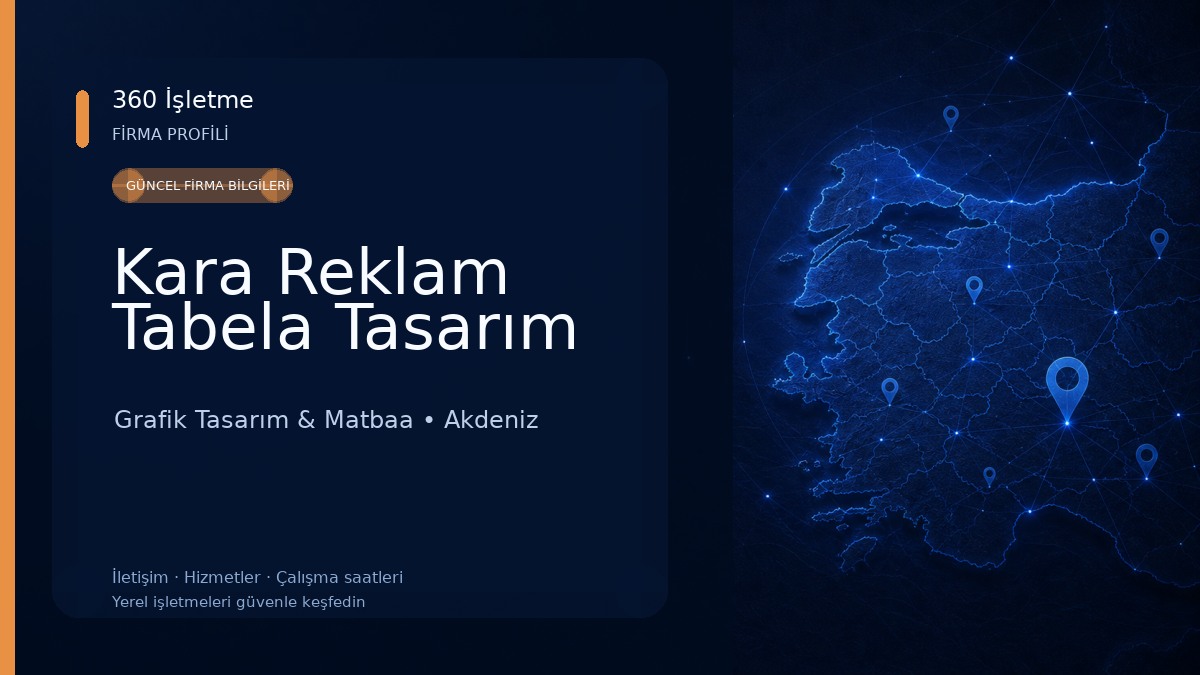 360 İşletme
FİRMA PROFİLİ

GÜNCEL FİRMA BİLGİLERİ

Kara Reklam Tabela Tasarım

Grafik Tasarım & Matbaa • Akdeniz

İletişim · Hizmetler · Çalışma saatleri
Yerel işletmeleri güvenle keşfedin